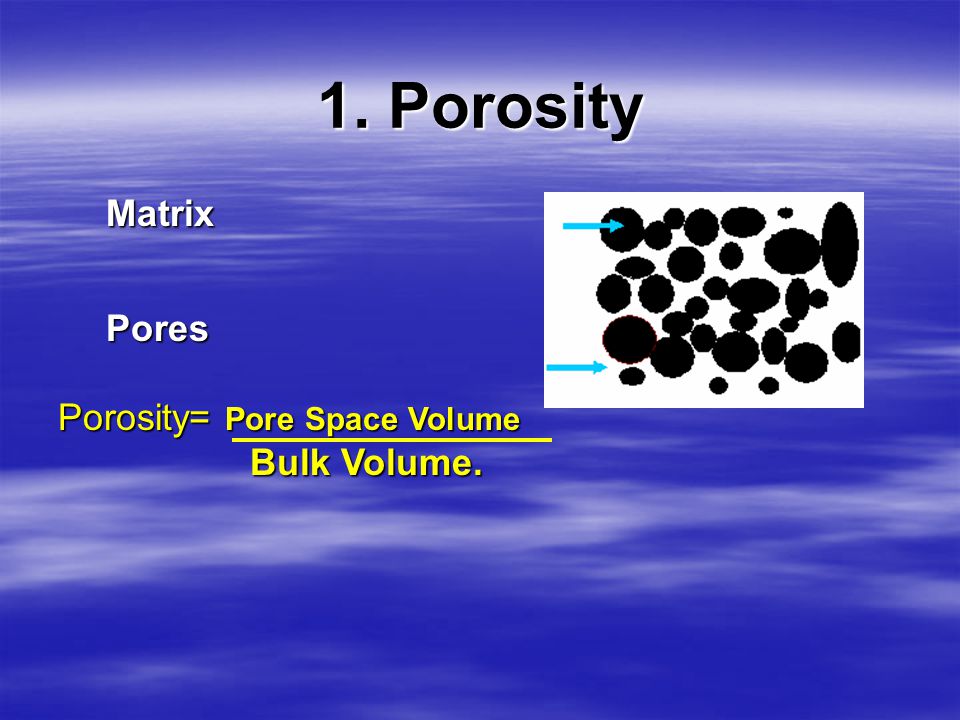 1. Porosity

Matrix

Pores

Porosity= $\frac{\text{Pore Space Volume}}{\text{Bulk Volume.}}$